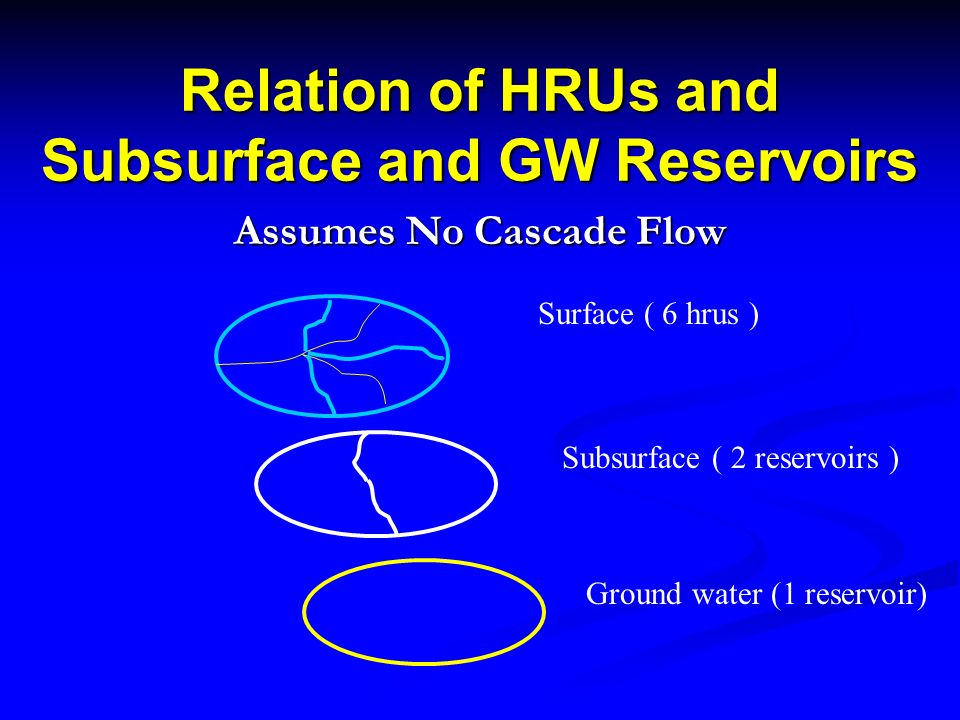 Relation of HRUs and Subsurface and GW Reservoirs

Assumes No Cascade Flow

Surface ( 6 hrus )

Subsurface ( 2 reservoirs )

Ground water (1 reservoir)